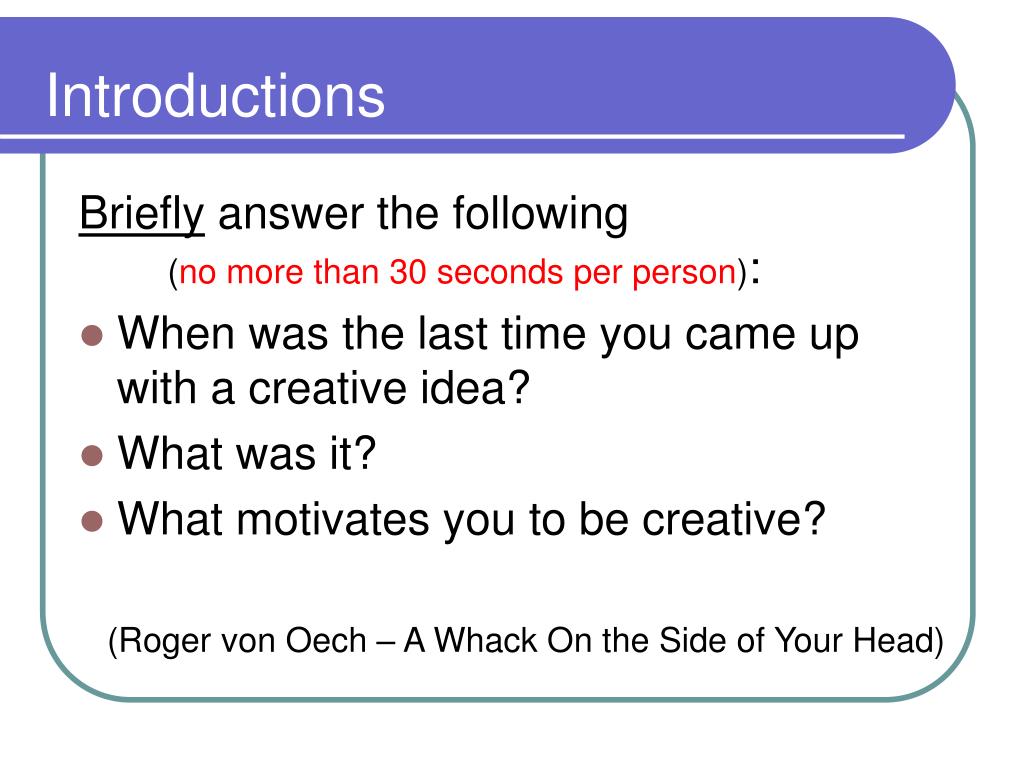 Introductions

Briefly answer the following

(no more than 30 seconds per person):

- When was the last time you came up with a creative idea?
- What was it?
- What motivates you to be creative?

(Roger von Oech – A Whack On the Side of Your Head)